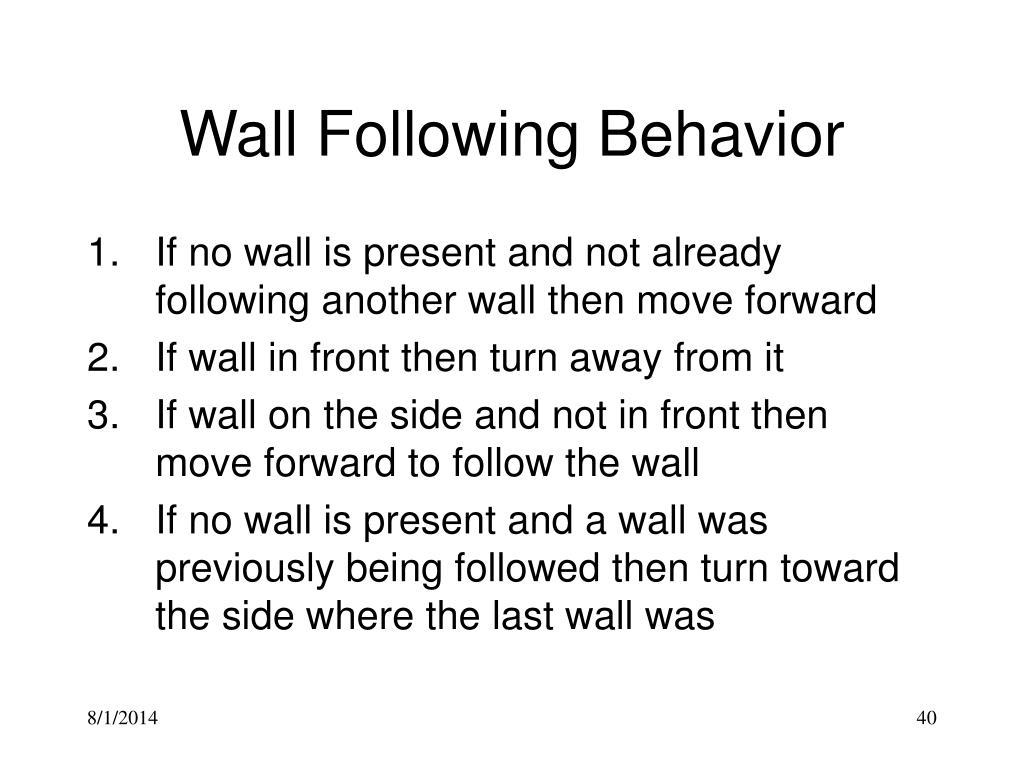 Wall Following Behavior

1. If no wall is present and not already following another wall then move forward
2. If wall in front then turn away from it
3. If wall on the side and not in front then move forward to follow the wall
4. If no wall is present and a wall was previously being followed then turn toward the side where the last wall was

8/1/2014

40